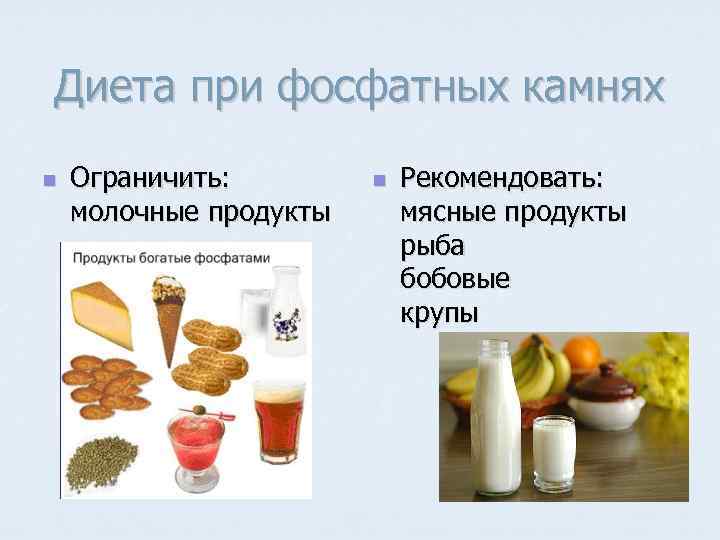 Диета при фосфатных камнях

Ограничить:
молочные продукты

Продукты богатые фосфатами

Рекомендовать:
мясные продукты
рыба
бобовые
крупы